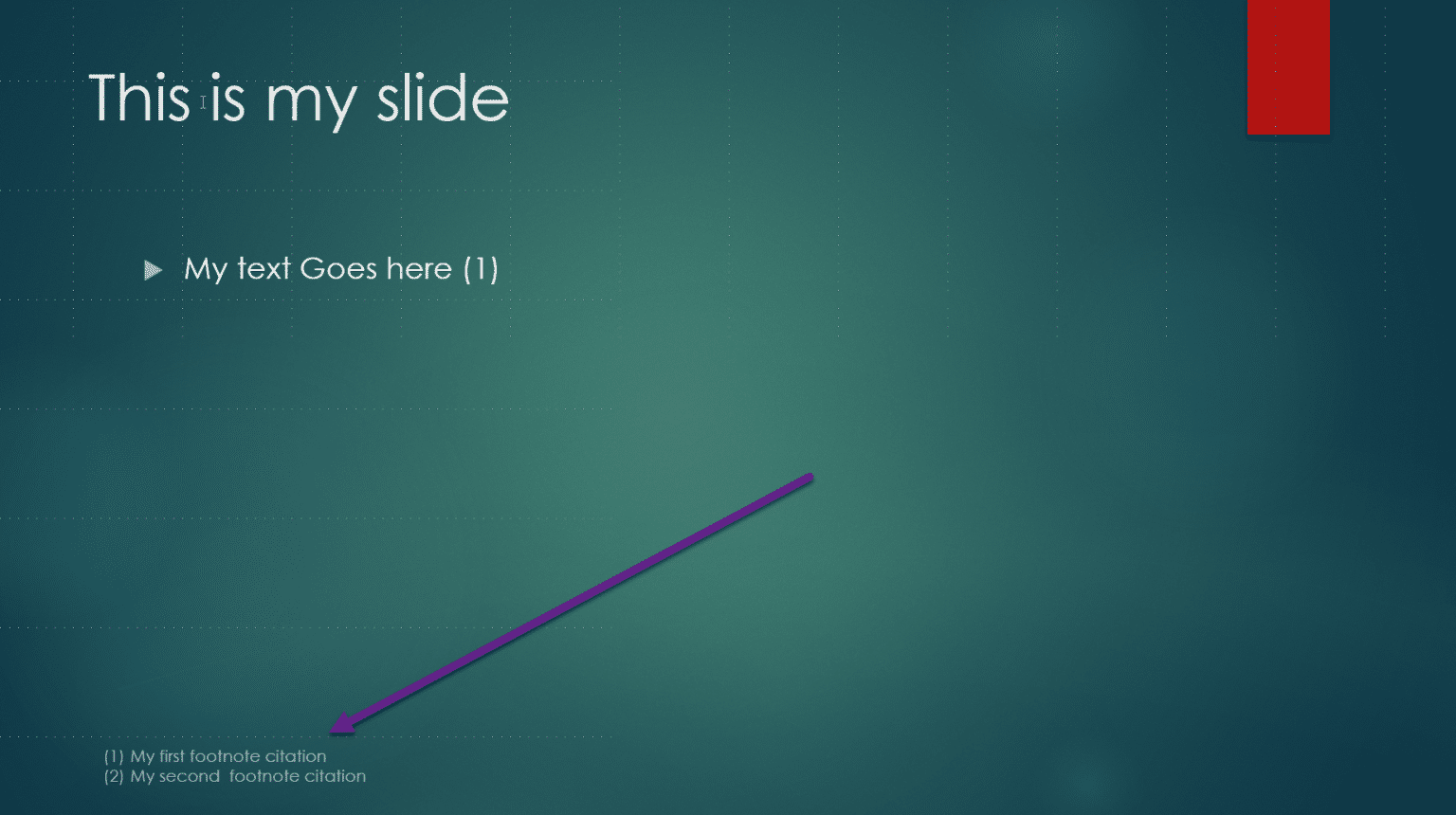 This is my slide

My text Goes here (1)

(1) My first footnote citation
(2) My second footnote citation